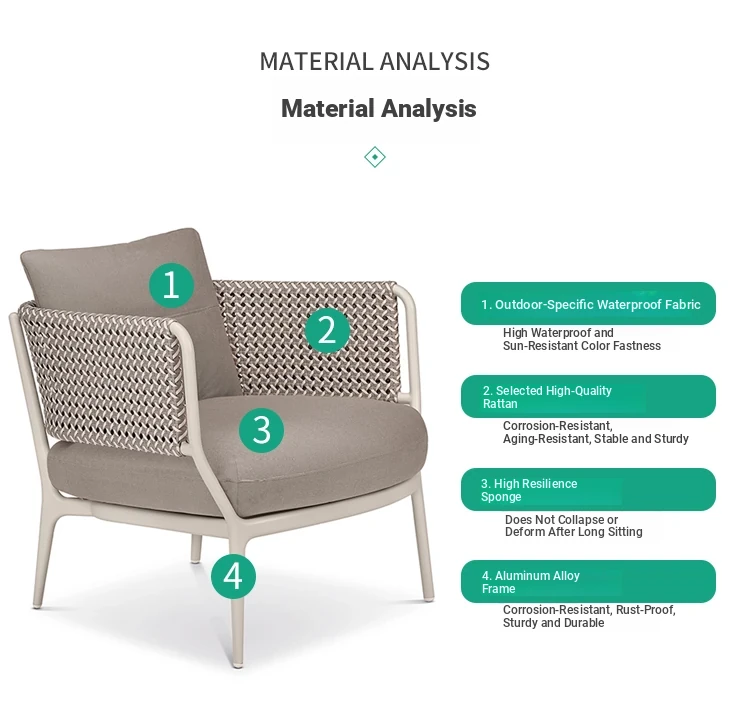 MATERIAL ANALYSIS

Material Analysis

1

2

3

4

1. Outdoor-Specific Waterproof Fabric

High Waterproof and Sun-Resistant Color Fastness

2. Selected High-Quality Rattan

Corrosion-Resistant, Aging-Resistant, Stable and Sturdy

3. High Resilience Sponge

Does Not Collapse or Deform After Long Sitting

4. Aluminum Alloy Frame

Corrosion-Resistant, Rust-Proof, Sturdy and Durable